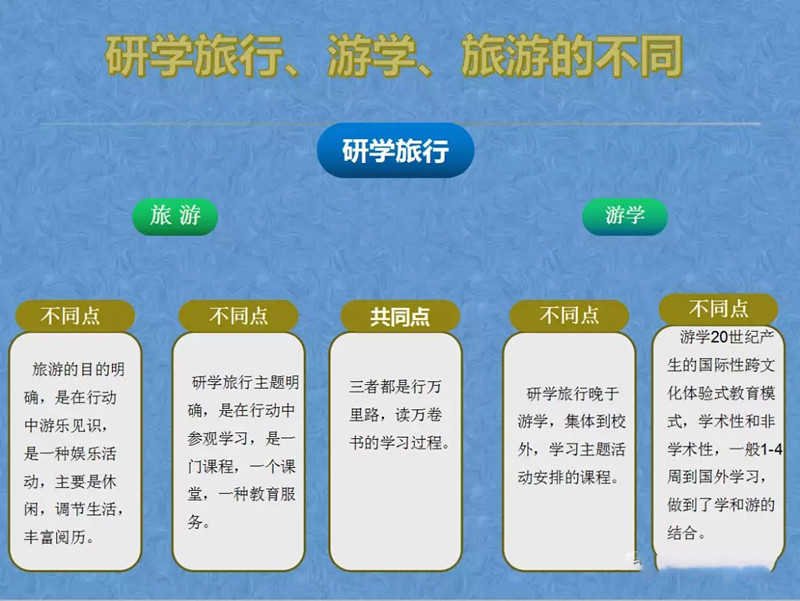 研学旅行、游学、旅游的不同

研学旅行

旅 游

游学

不同点

旅游的目的明确，是在行动中游乐见识，是一种娱乐活动，主要是休闲，调节生活，丰富阅历。

不同点

研学旅行主题明确，是在行动中参观学习，是一门课程，一个课堂，一种教育服务。

共同点

三者都是行万里路，读万卷书的学习过程。

不同点

研学旅行晚于游学，集体到校外，学习主题活动安排的课程。

不同点

游学20世纪产生的国际性跨文化体验式教育模式，学术性和非学术性，一般1-4周到国外学习，做到了学和游的结合。